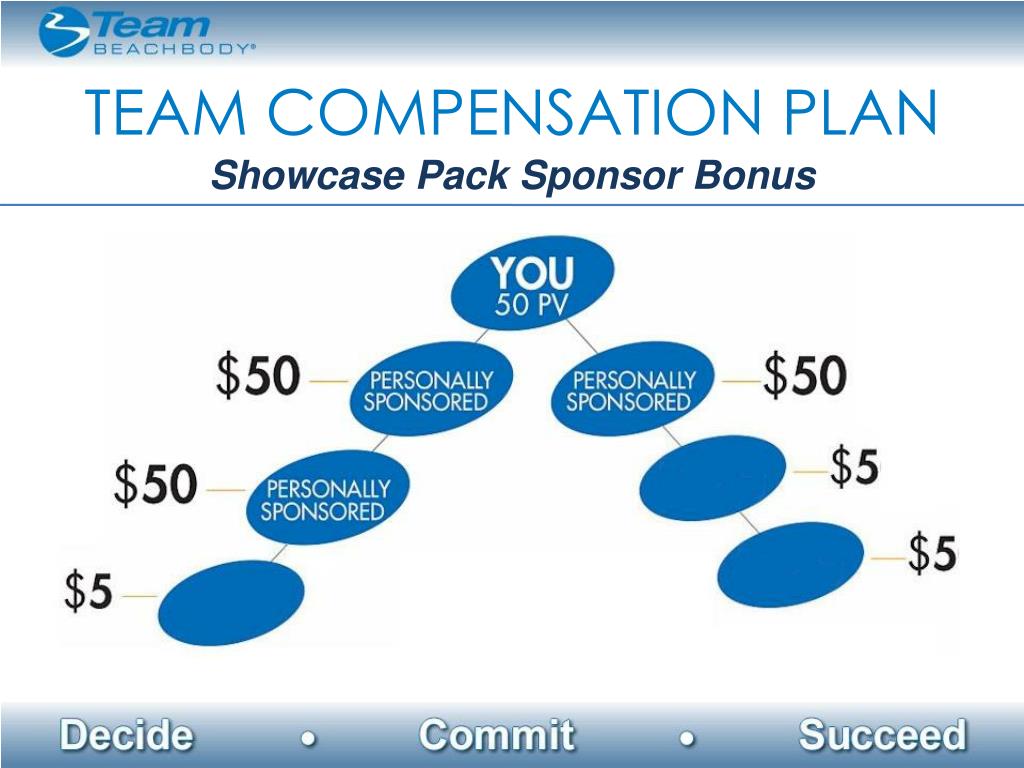 Team BEACHBODY®

TEAM COMPENSATION PLAN
Showcase Pack Sponsor Bonus

YOU
50 PV

$50 PERSONALLY SPONSORED

PERSONALLY SPONSORED $50

$50 PERSONALLY SPONSORED

$5

$5

$5

Decide • Commit • Succeed